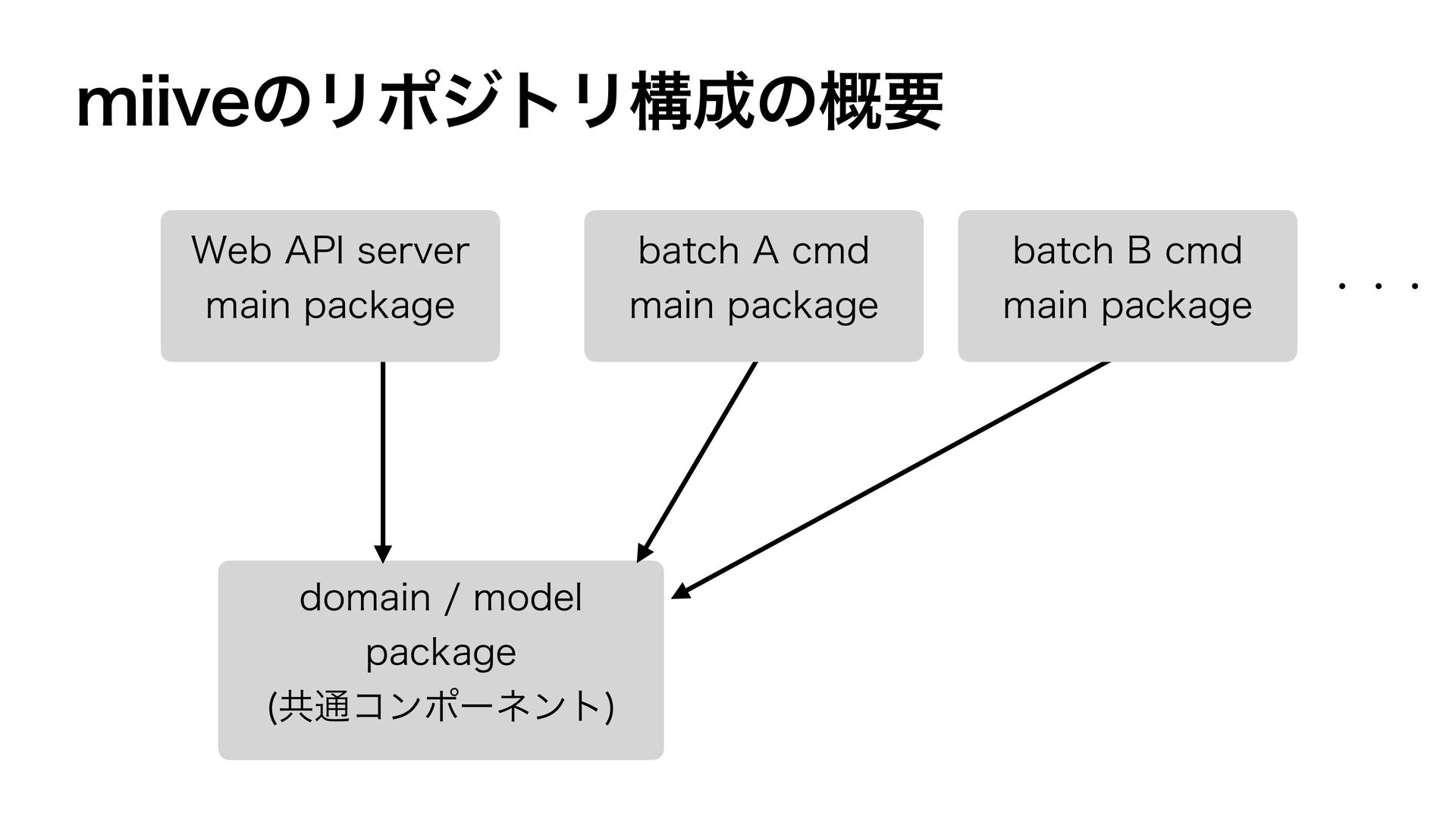 miiveのリポジトリ構成の概要

Web API server
main package

batch A cmd
main package

batch B cmd
main package

・・・

domain / model
package
(共通コンポーネント)